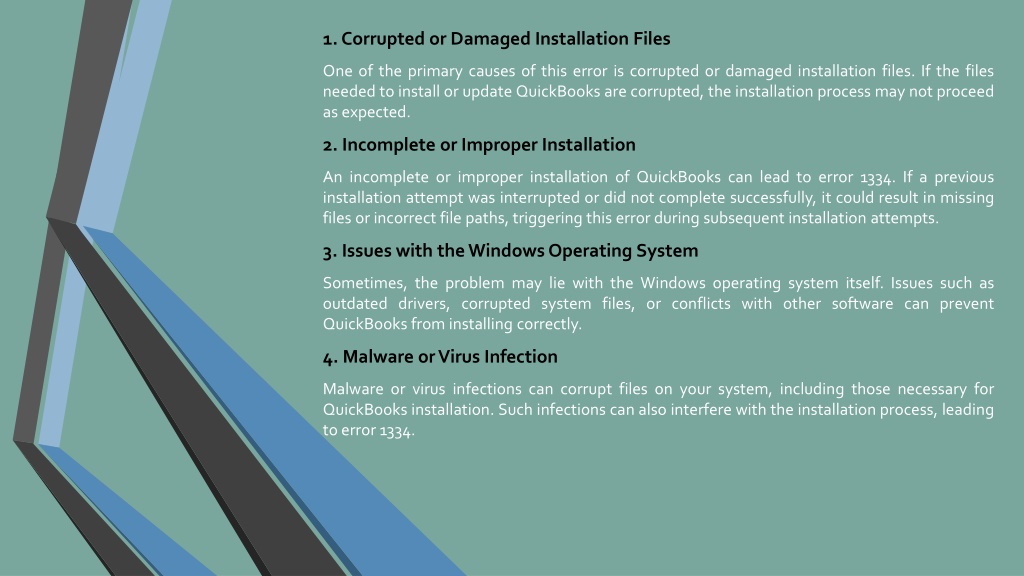 1. Corrupted or Damaged Installation Files

One of the primary causes of this error is corrupted or damaged installation files. If the files needed to install or update QuickBooks are corrupted, the installation process may not proceed as expected.

2. Incomplete or Improper Installation

An incomplete or improper installation of QuickBooks can lead to error 1334. If a previous installation attempt was interrupted or did not complete successfully, it could result in missing files or incorrect file paths, triggering this error during subsequent installation attempts.

3. Issues with the Windows Operating System

Sometimes, the problem may lie with the Windows operating system itself. Issues such as outdated drivers, corrupted system files, or conflicts with other software can prevent QuickBooks from installing correctly.

4. Malware or Virus Infection

Malware or virus infections can corrupt files on your system, including those necessary for QuickBooks installation. Such infections can also interfere with the installation process, leading to error 1334.